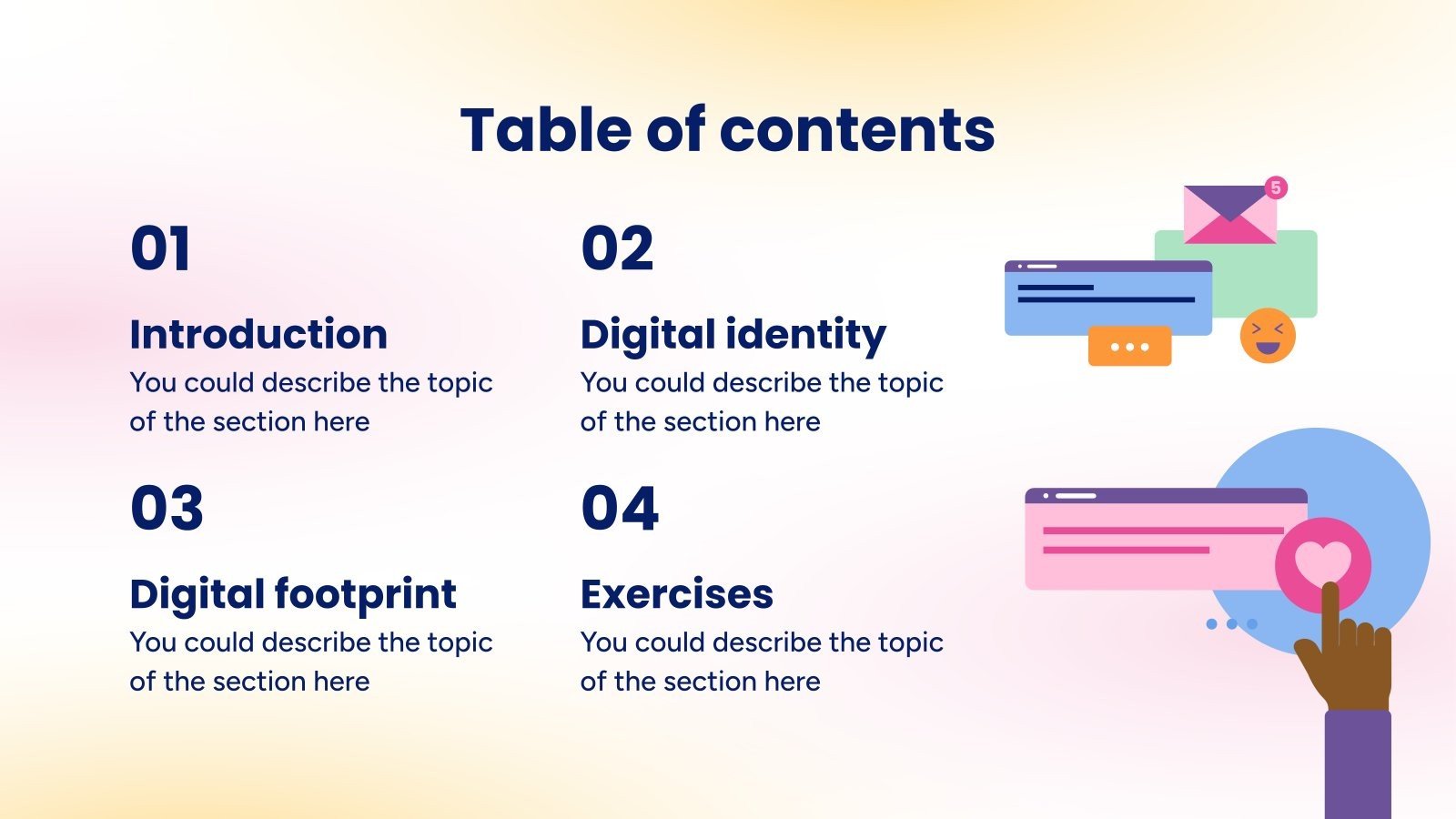 Table of contents

01

Introduction

You could describe the topic of the section here

02

Digital identity

You could describe the topic of the section here

03

Digital footprint

You could describe the topic of the section here

04

Exercises

You could describe the topic of the section here

5